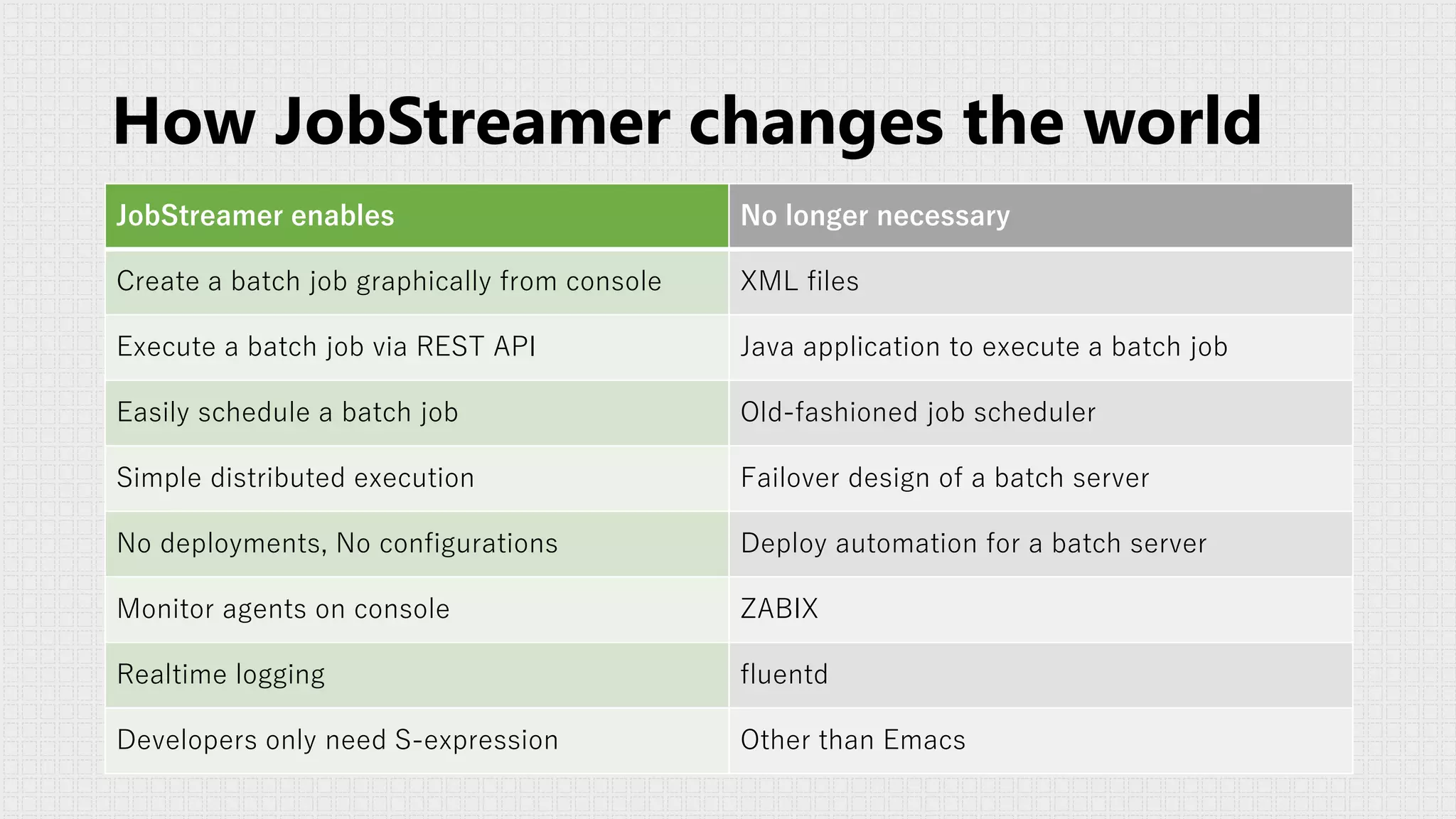 How JobStreamer changes the world

| JobStreamer enables | No longer necessary |
|---|---|
| Create a batch job graphically from console | XML files |
| Execute a batch job via REST API | Java application to execute a batch job |
| Easily schedule a batch job | Old-fashioned job scheduler |
| Simple distributed execution | Failover design of a batch server |
| No deployments, No configurations | Deploy automation for a batch server |
| Monitor agents on console | ZABIX |
| Realtime logging | fluentd |
| Developers only need S-expression | Other than Emacs |